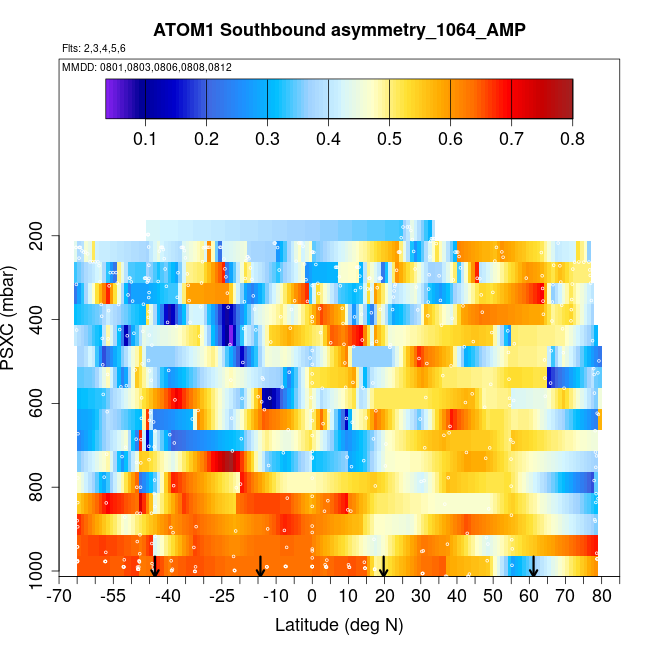 ATOM1 Southbound asymmetry_1064_AMP

Flts: 2,3,4,5,6

MMDD: 0801,0803,0806,0808,0812

0.1 0.2 0.3 0.4 0.5 0.6 0.7 0.8

PSXC (mbar)

200
400
600
800
1000

-70 -55 -40 -25 -10 0 10 20 30 40 50 60 70 80

Latitude (deg N)